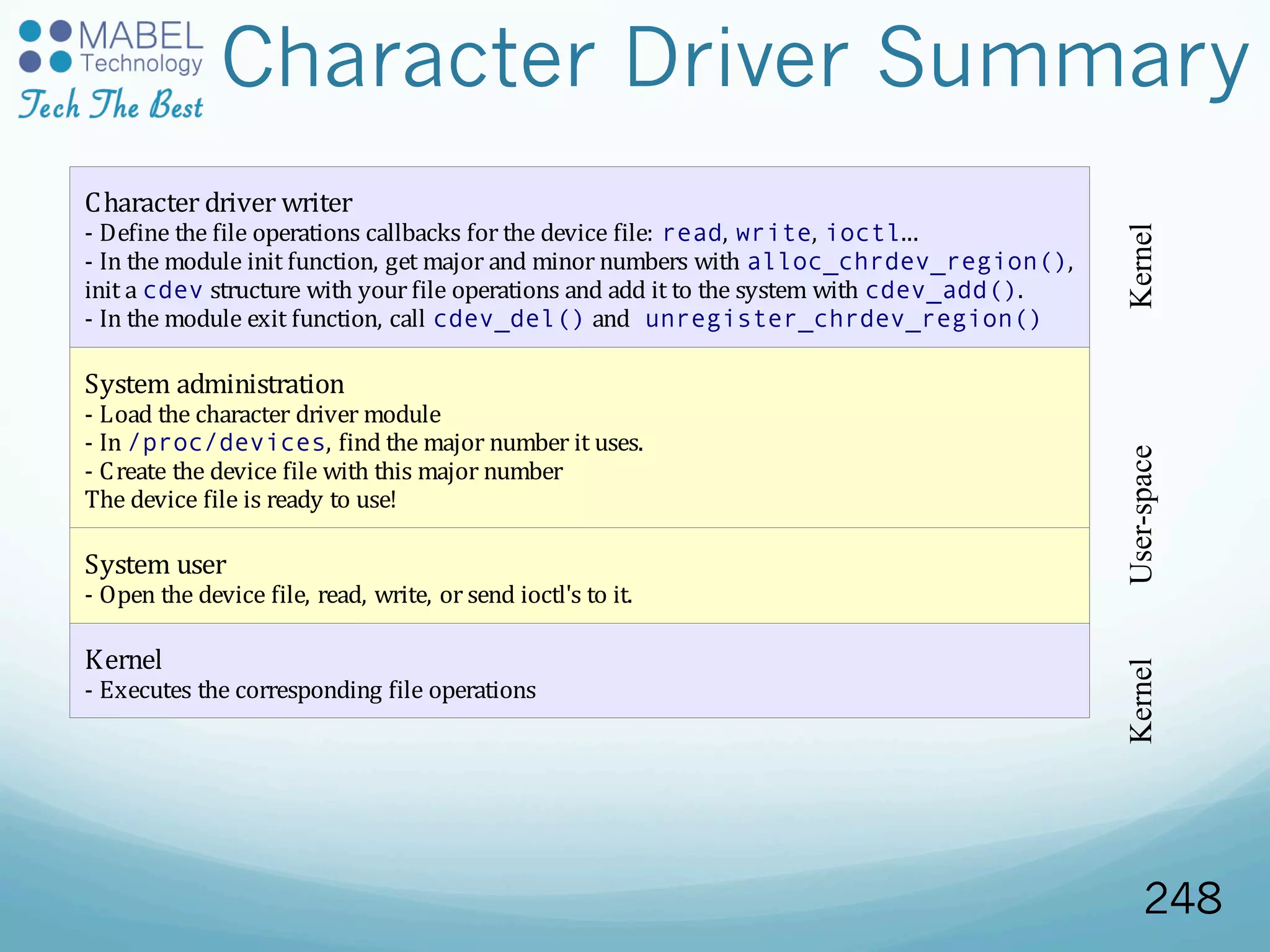 MABEL Technology
Tech The Best

Character Driver Summary

Character driver writer
- Define the file operations callbacks for the device file: read, write, ioctl...
- In the module init function, get major and minor numbers with alloc_chrdev_region(), init a cdev structure with your file operations and add it to the system with cdev_add().
- In the module exit function, call cdev_del() and unregister_chrdev_region()

Kernel

System administration
- Load the character driver module
- In /proc/devices, find the major number it uses.
- Create the device file with this major number
The device file is ready to use!

System user
- Open the device file, read, write, or send ioctl's to it.

User-space

Kernel
- Executes the corresponding file operations

Kernel

248